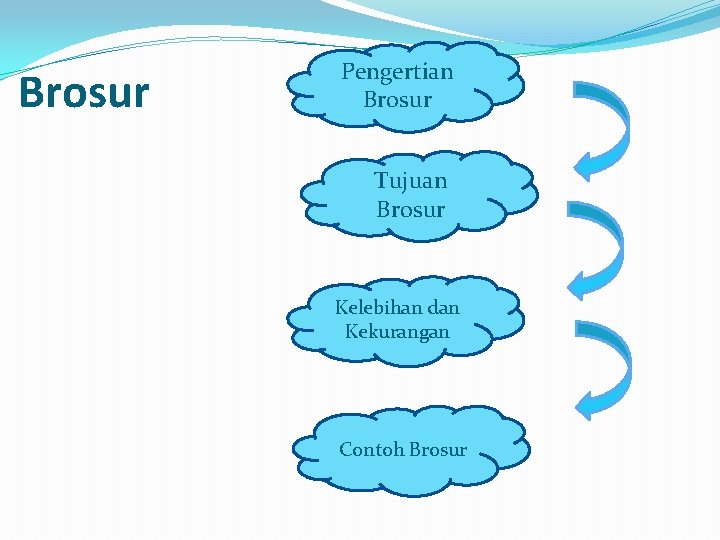 Brosur

Pengertian Brosur

Tujuan Brosur

Kelebihan dan Kekurangan

Contoh Brosur